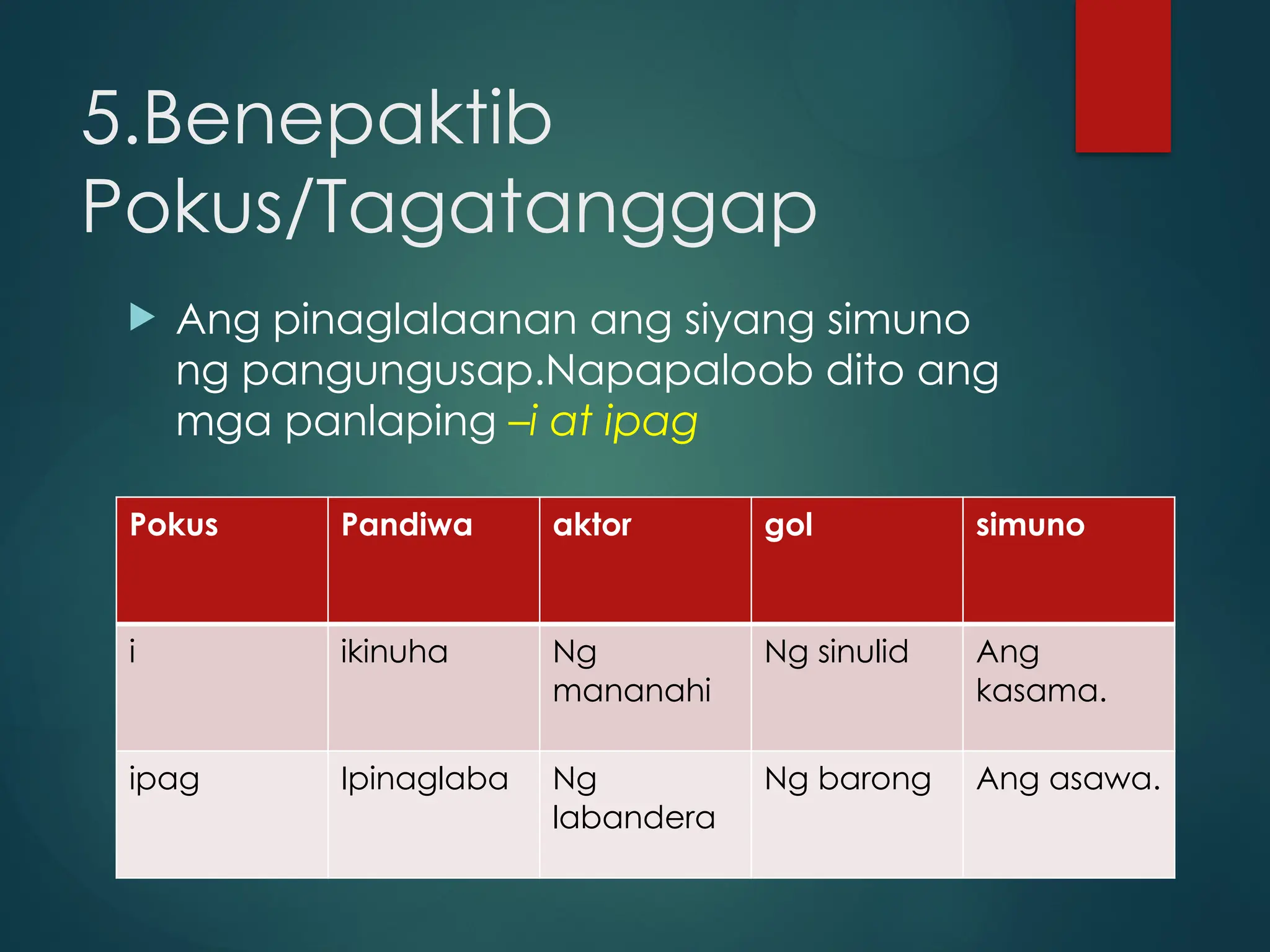 5.Benepaktib Pokus/Tagatanggap

Ang pinaglalaanan ang siyang simuno ng pangungusap.Napapaloob dito ang mga panlaping –i at ipag

| Pokus | Pandiwa | aktor | gol | simuno |
|---|---|---|---|---|
| i | ikinuha | Ng mananahi | Ng sinulid | Ang kasama. |
| ipag | Ipinaglaba | Ng labandera | Ng barong | Ang asawa. |